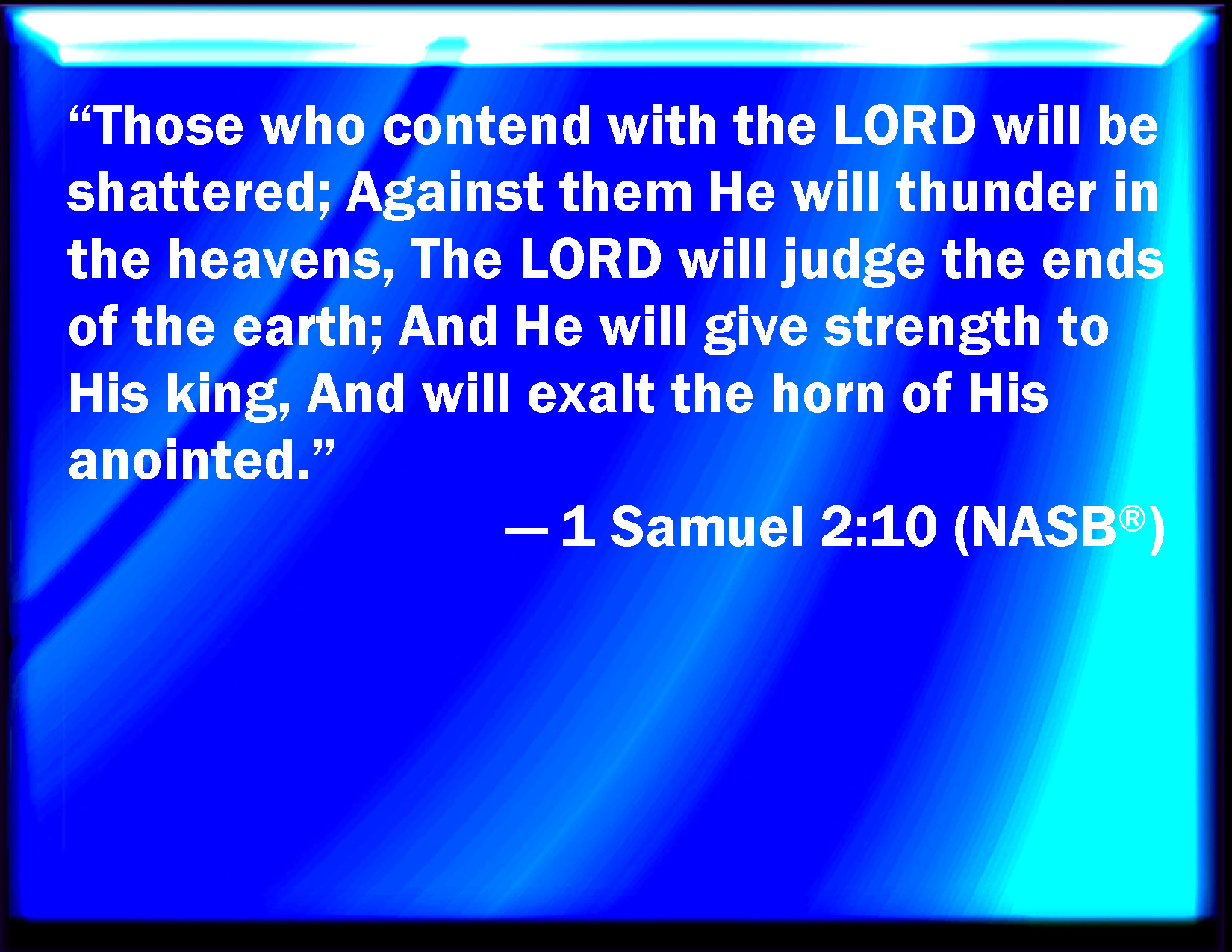 “Those who contend with the LORD will be shattered; Against them He will thunder in the heavens, The LORD will judge the ends of the earth; And He will give strength to His king, And will exalt the horn of His anointed.”

— 1 Samuel 2:10 (NASB®)